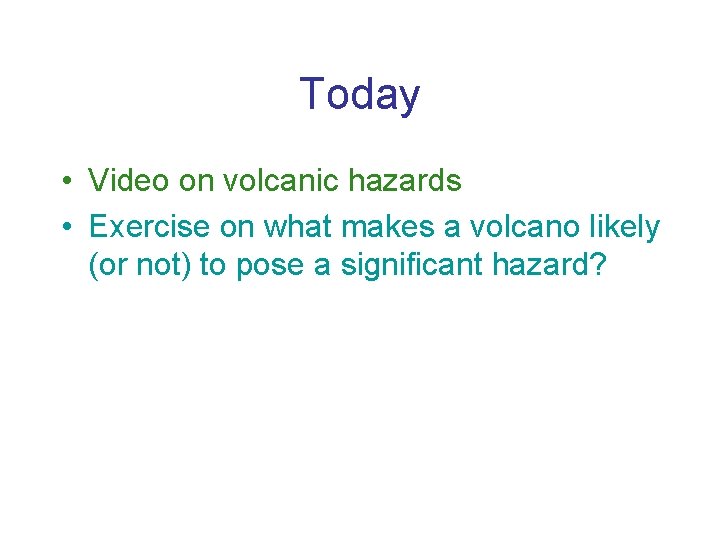 Today

• Video on volcanic hazards
• Exercise on what makes a volcano likely (or not) to pose a significant hazard?